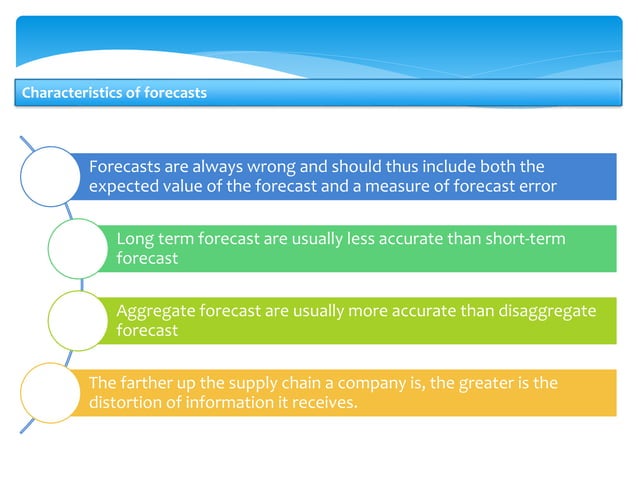 Characteristics of forecasts

Forecasts are always wrong and should thus include both the expected value of the forecast and a measure of forecast error

Long term forecast are usually less accurate than short-term forecast

Aggregate forecast are usually more accurate than disaggregate forecast

The farther up the supply chain a company is, the greater is the distortion of information it receives.